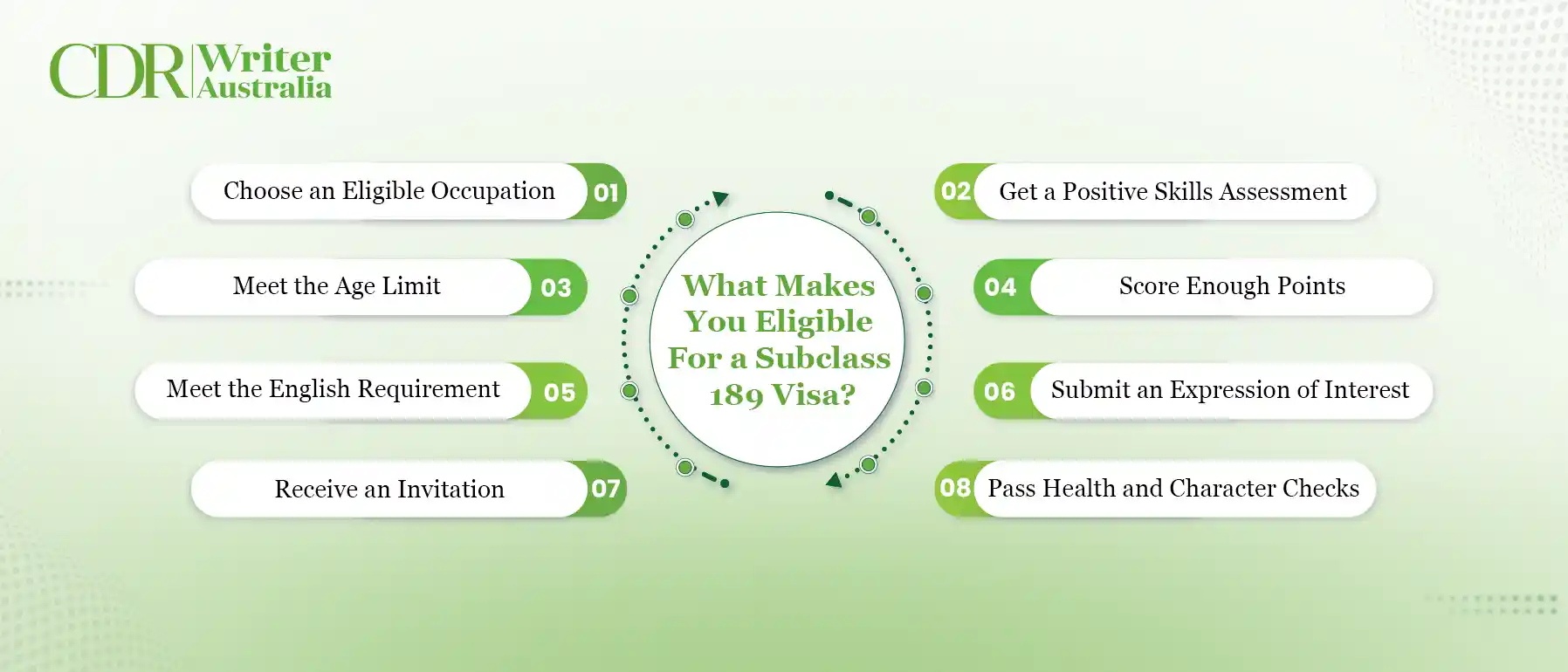 CDR Writer Australia

What Makes You Eligible For a Subclass 189 Visa?

Choose an Eligible Occupation 01

02 Get a Positive Skills Assessment

Meet the Age Limit 03

04 Score Enough Points

Meet the English Requirement 05

06 Submit an Expression of Interest

Receive an Invitation 07

08 Pass Health and Character Checks